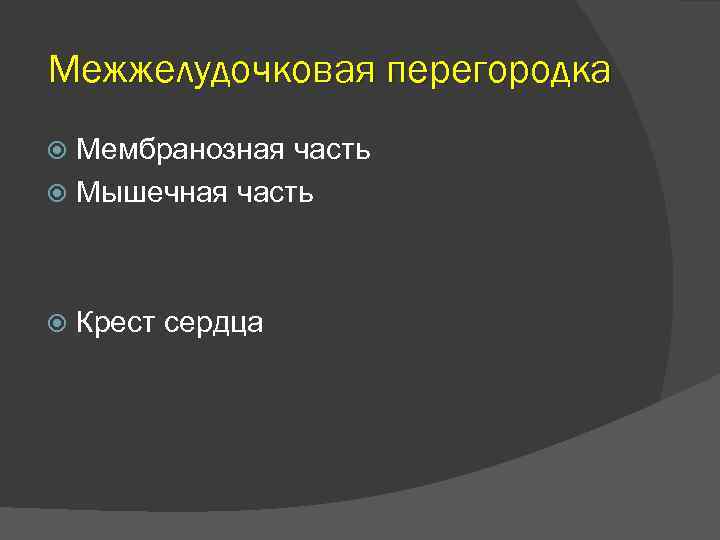 Межжелудочковая перегородка

Мембранозная часть
Мышечная часть

Крест сердца